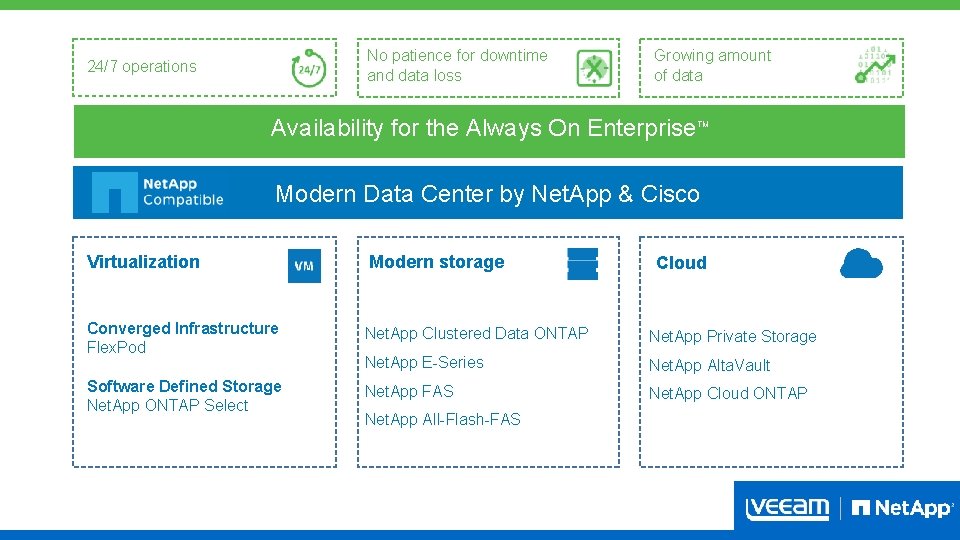 24/7 operations

24/7

No patience for downtime and data loss

Growing amount of data

Availability for the Always On Enterprise™

NetApp Compatible

Modern Data Center by NetApp & Cisco

Virtualization

VM

Converged Infrastructure
FlexPod

Software Defined Storage
NetApp ONTAP Select

Modern storage

NetApp Clustered Data ONTAP

NetApp E-Series

NetApp FAS

NetApp All-Flash-FAS

Cloud

NetApp Private Storage

NetApp AltaVault

NetApp Cloud ONTAP

VEEAM | NetApp